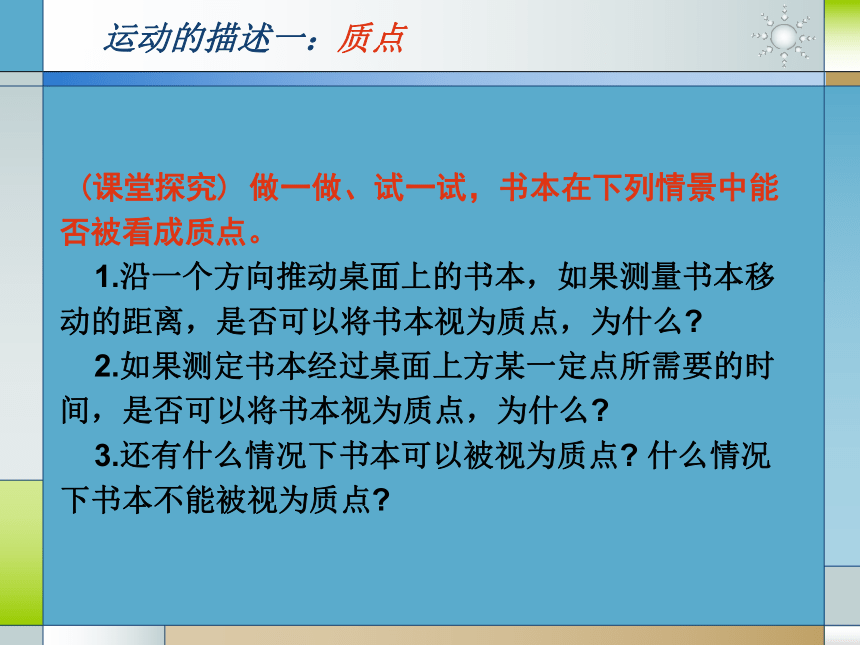 运动的描述一：质点

（课堂探究）做一做、试一试，书本在下列情景中能否被看成质点。

1.沿一个方向推动桌面上的书本，如果测量书本移动的距离，是否可以将书本视为质点，为什么?

2.如果测定书本经过桌面上方某一定点所需要的时间，是否可以将书本视为质点，为什么?

3.还有什么情况下书本可以被视为质点? 什么情况下书本不能被视为质点?